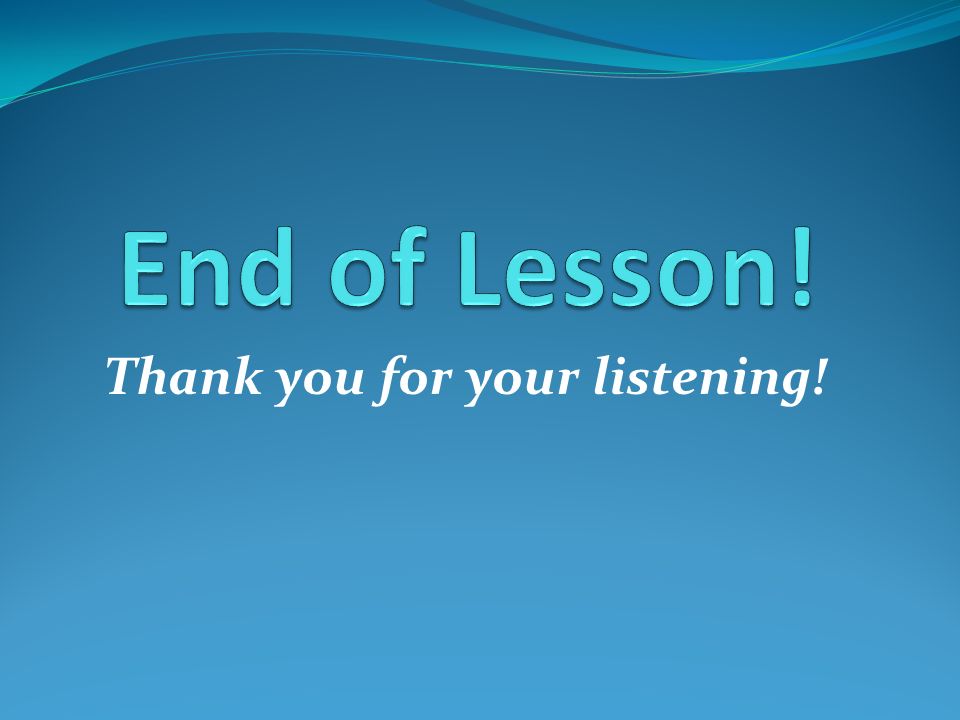 End of Lesson!

Thank you for your listening!